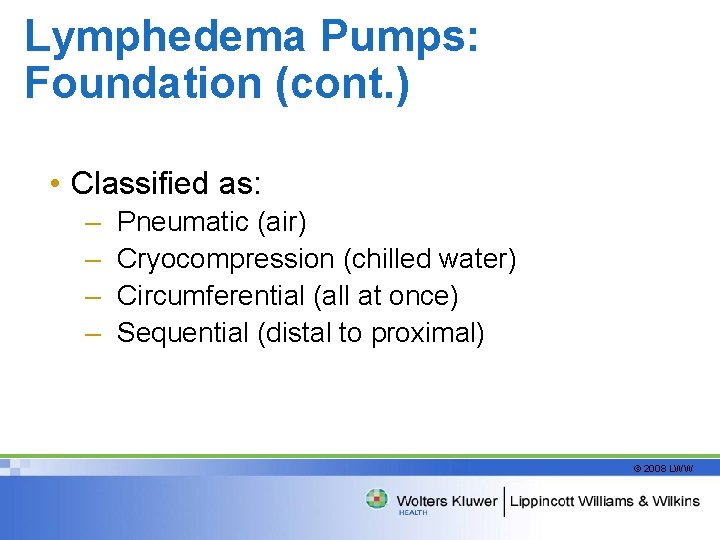 Lymphedema Pumps: Foundation (cont.)

• Classified as:
– Pneumatic (air)
– Cryocompression (chilled water)
– Circumferential (all at once)
– Sequential (distal to proximal)

© 2008 LWW

Wolters Kluwer HEALTH | Lippincott Williams & Wilkins